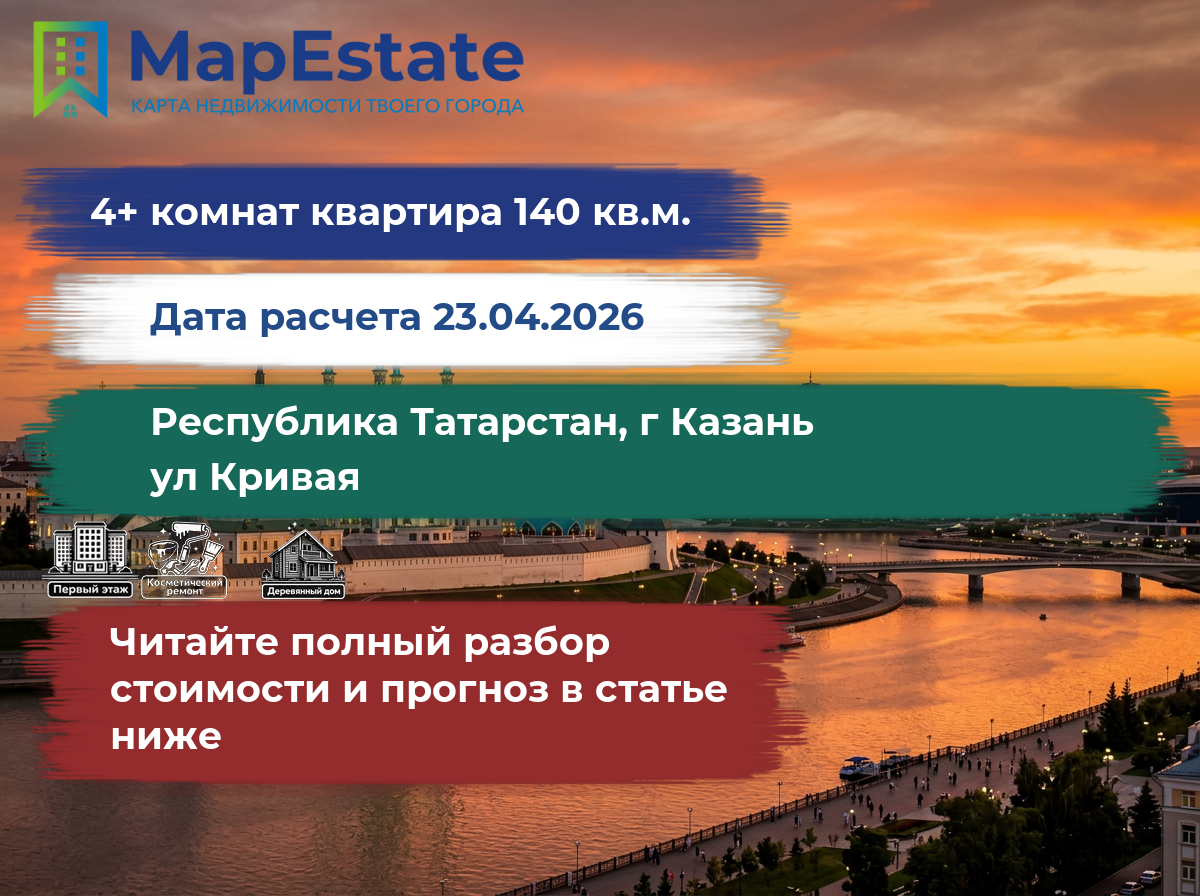 MapEstate
КАРТА НЕДВИЖИМОСТИ ТВОЕГО ГОРОДА

4+ комнат квартира 140 кв.м.

Дата расчета 23.04.2026

Республика Татарстан, г Казань
ул Кривая

Первый этаж

Косметический ремонт

Деревянный дом

Читайте полный разбор стоимости и прогноз в статье ниже